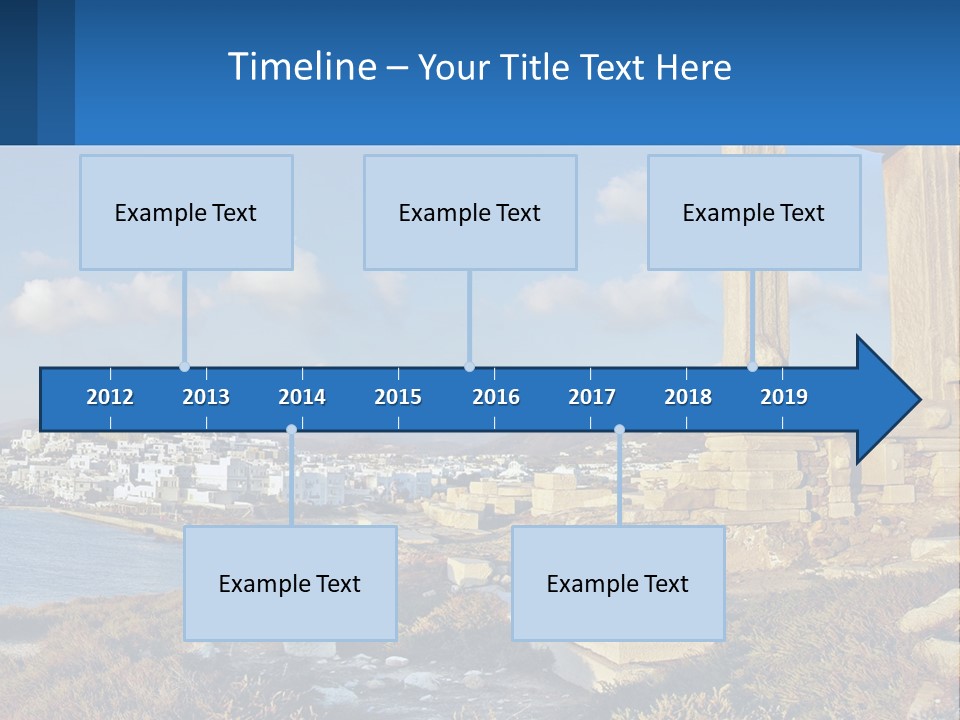 Timeline – Your Title Text Here

Example Text

Example Text

Example Text

2012 2013 2014 2015 2016 2017 2018 2019

Example Text

Example Text